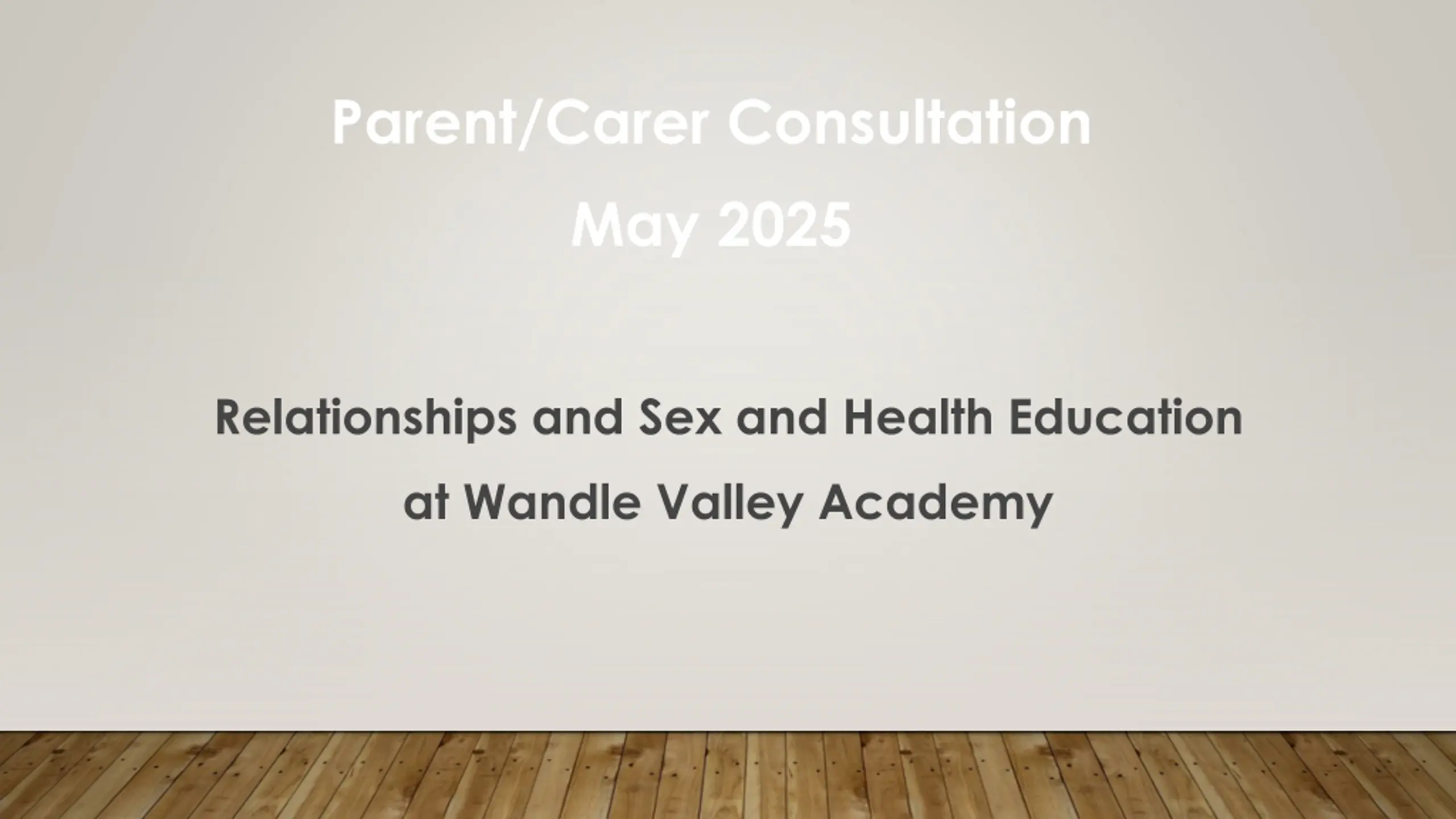 Parent/Carer Consultation
May 2025

Relationships and Sex and Health Education
at Wandle Valley Academy